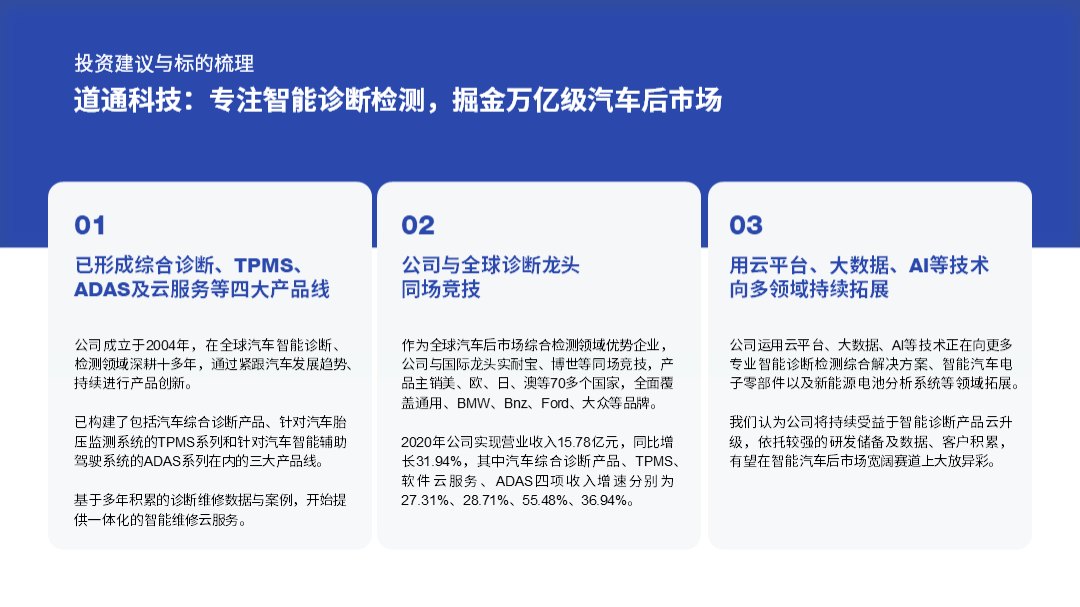 投资建议与标的梳理

道通科技：专注智能诊断检测，掘金万亿级汽车后市场

01

已形成综合诊断、TPMS、ADAS及云服务等四大产品线

公司成立于2004年，在全球汽车智能诊断、检测领域深耕十多年，通过紧跟汽车发展趋势、持续进行产品创新。

已构建了包括汽车综合诊断产品、针对汽车胎压监测系统的TPMS系列和针对汽车智能辅助驾驶系统的ADAS系列在内的三大产品线。

基于多年积累的诊断维修数据与案例，开始提供一体化的智能维修云服务。

02

公司与全球诊断龙头同场竞技

作为全球汽车后市场综合检测领域优势企业，公司与国际龙头实耐宝、博世等同场竞技，产品主销美、欧、日、澳等70多个国家，全面覆盖通用、BMW、Bnz、Ford、大众等品牌。

2020年公司实现营业收入15.78亿元，同比增长31.94%，其中汽车综合诊断产品、TPMS、软件云服务、ADAS四项收入增速分别为27.31%、28.71%、55.48%、36.94%。

03

用云平台、大数据、AI等技术向多领域持续拓展

公司运用云平台、大数据、AI等技术正在向更多专业智能诊断检测综合解决方案、智能汽车电子零部件以及新能源电池分析系统等领域拓展。

我们认为公司将持续受益于智能诊断产品云升级，依托较强的研发储备及数据、客户积累，有望在智能汽车后市场宽阔赛道上大放异彩。